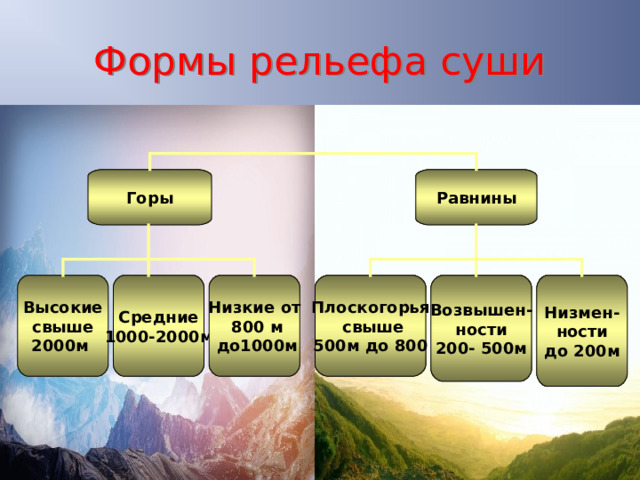 Формы рельефа суши

Горы

Равнины

Высокие свыше 2000м

Средние 1000-2000м

Низкие от 800 м до1000м

Плоскогорья свыше 500м до 800

Возвышенности 200- 500м

Низменности до 200м